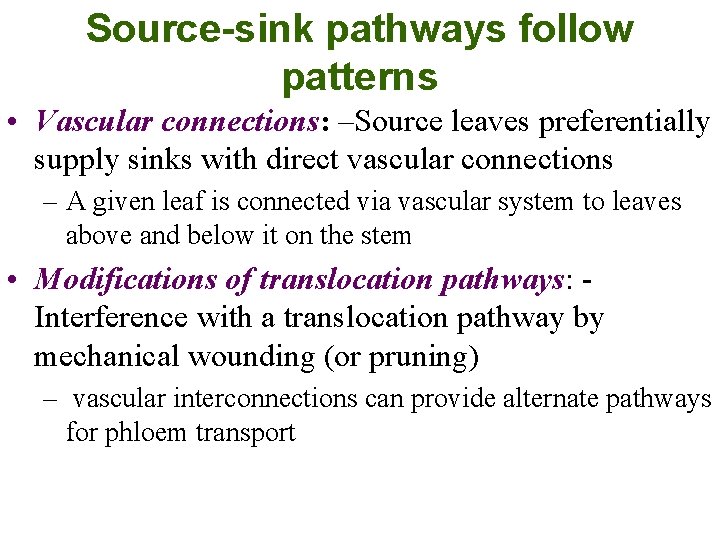 Source-sink pathways follow patterns

• Vascular connections: –Source leaves preferentially supply sinks with direct vascular connections
– A given leaf is connected via vascular system to leaves above and below it on the stem

• Modifications of translocation pathways: - Interference with a translocation pathway by mechanical wounding (or pruning)
– vascular interconnections can provide alternate pathways for phloem transport